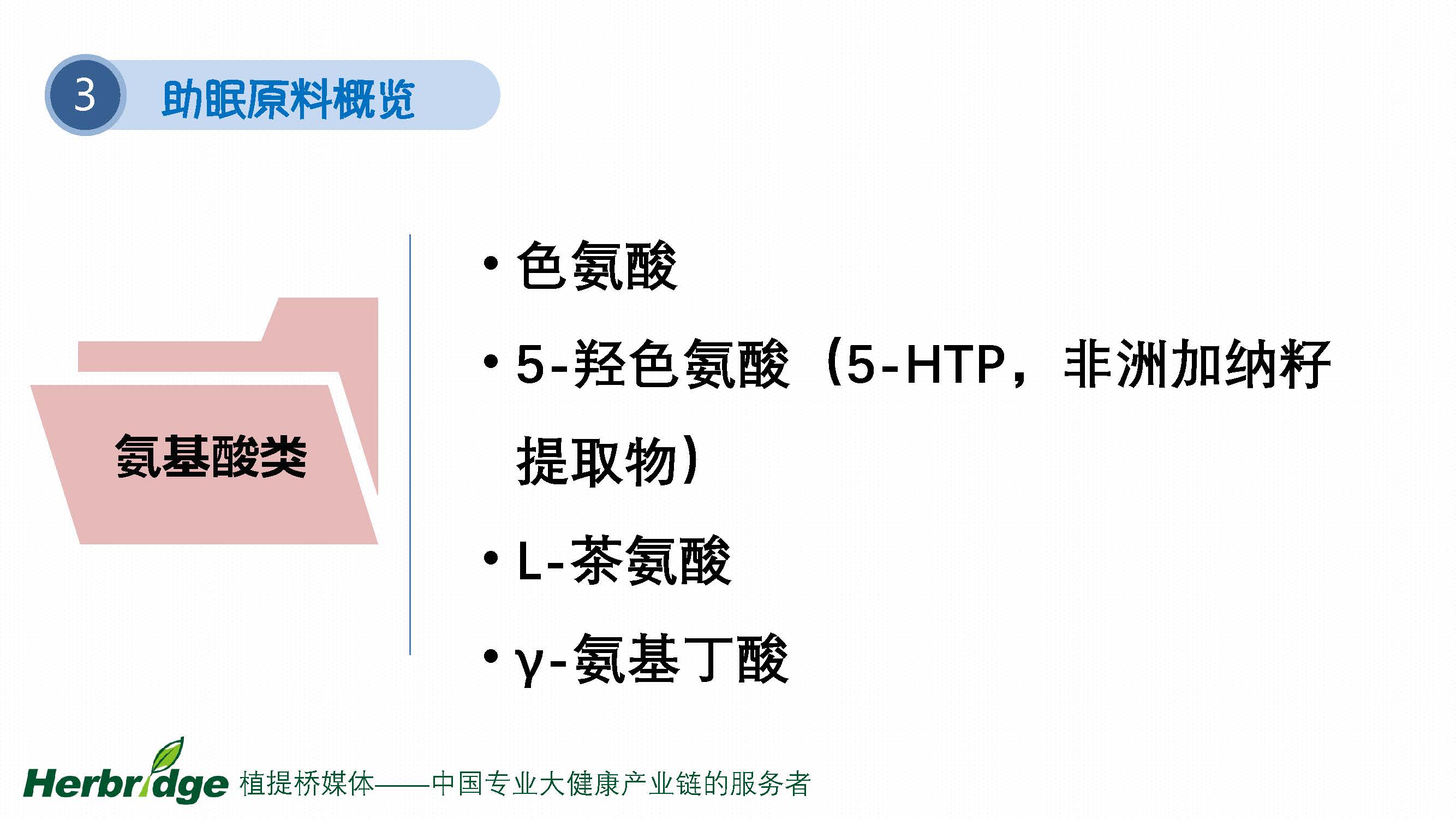 3 助眠原料概览

氨基酸类

• 色氨酸
• 5-羟色氨酸（5-HTP，非洲加纳籽提取物）
• L-茶氨酸
• γ-氨基丁酸

Herbridge 植提桥媒体——中国专业大健康产业链的服务者